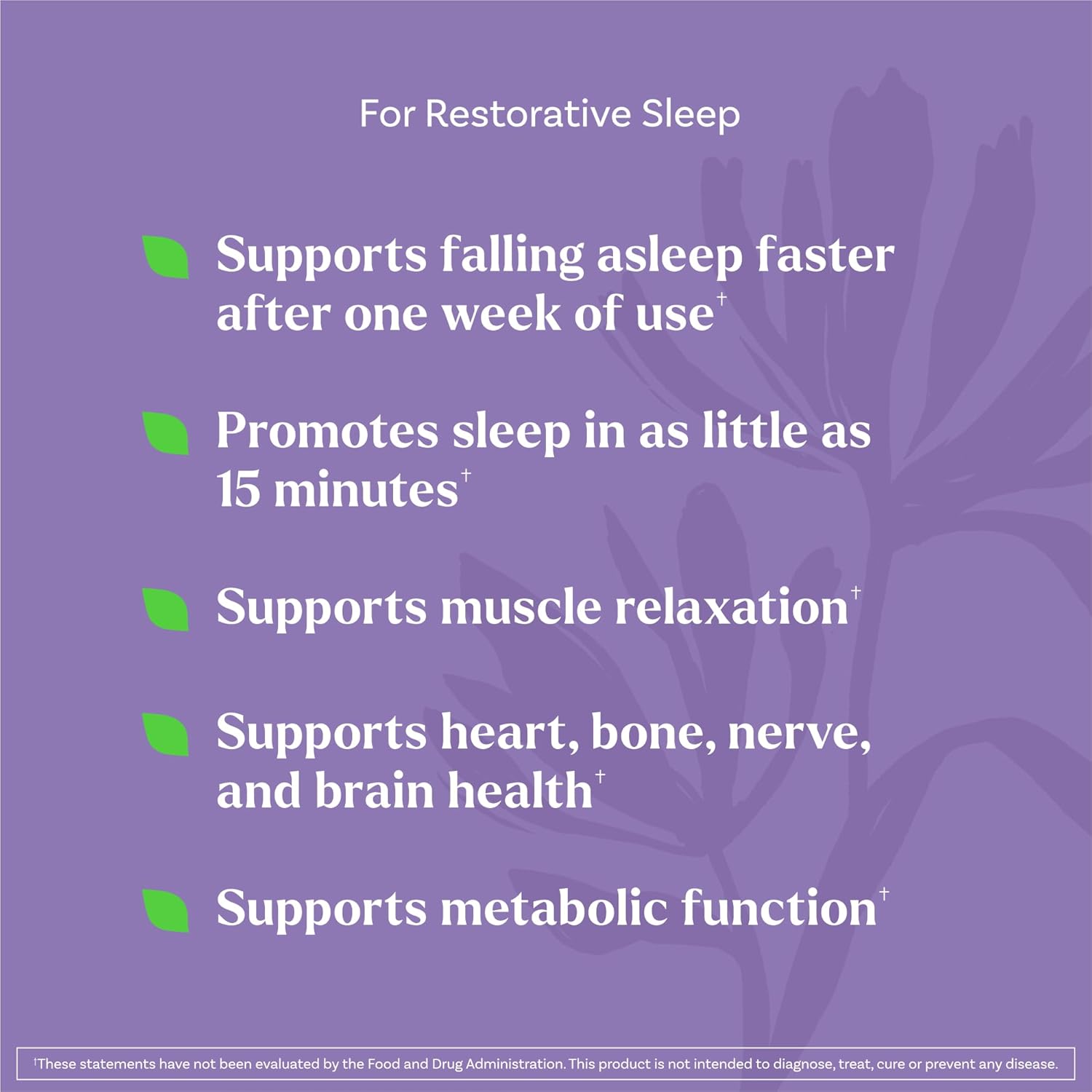 For Restorative Sleep

Supports falling asleep faster after one week of use†

Promotes sleep in as little as 15 minutes†

Supports muscle relaxation†

Supports heart, bone, nerve, and brain health†

Supports metabolic function†

†These statements have not been evaluated by the Food and Drug Administration. This product is not intended to diagnose, treat, cure or prevent any disease.